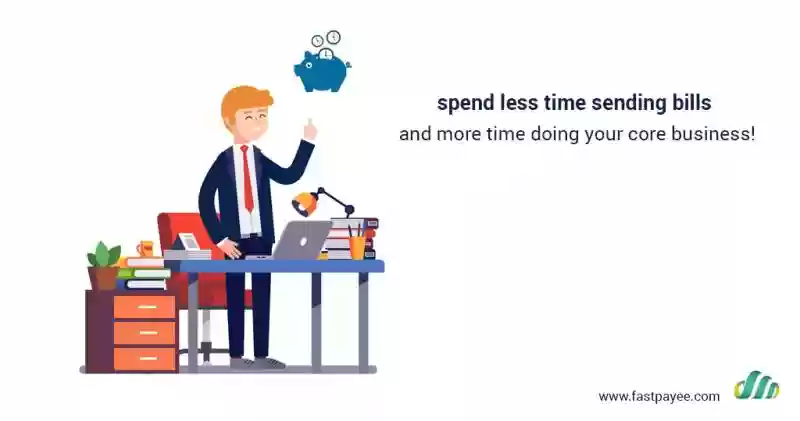 spend less time sending bills
and more time doing your core business!

www.fastpayee.com